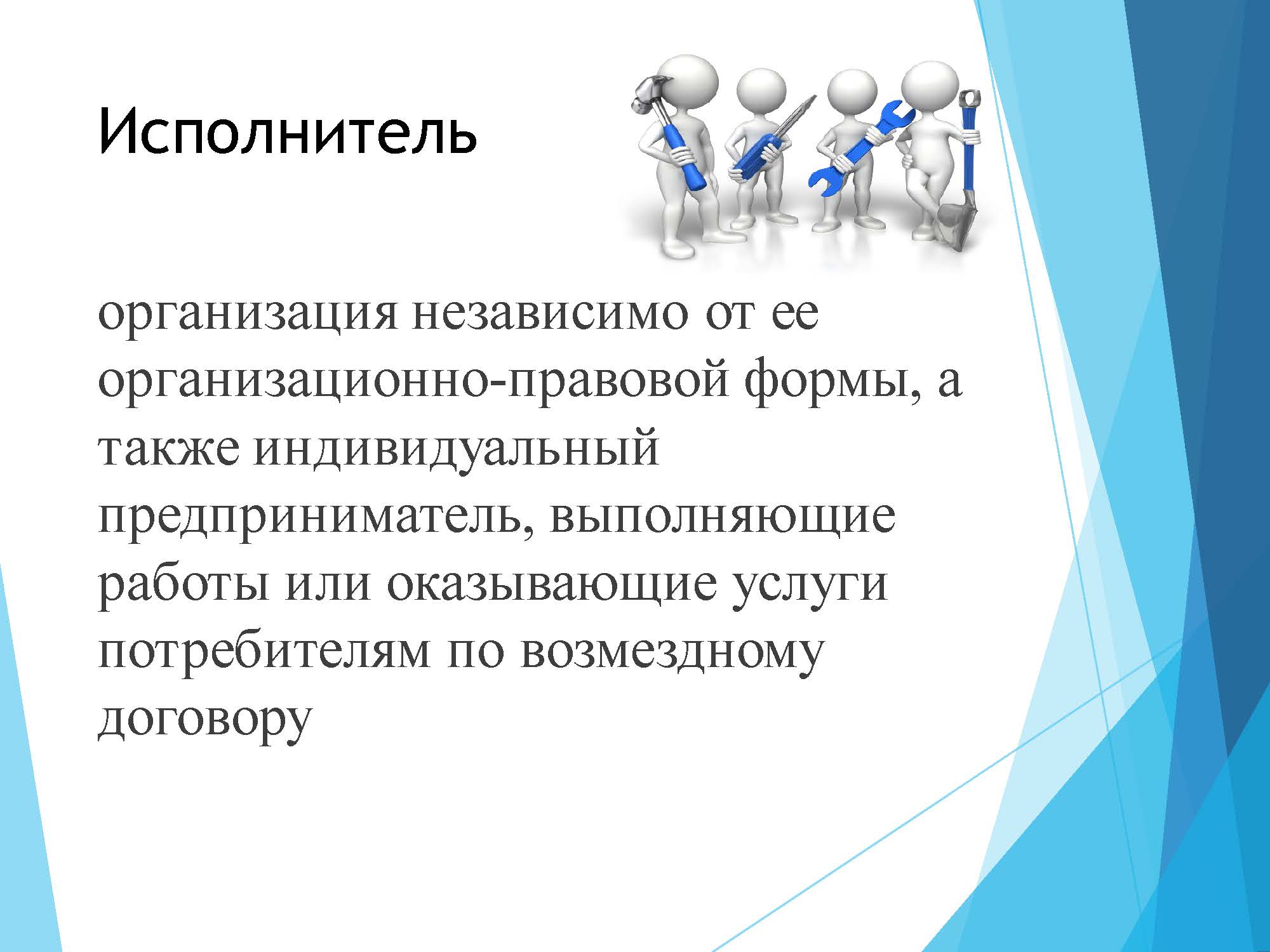 Исполнитель

организация независимо от ее организационно-правовой формы, а также индивидуальный предприниматель, выполняющие работы или оказывающие услуги потребителям по возмездному договору